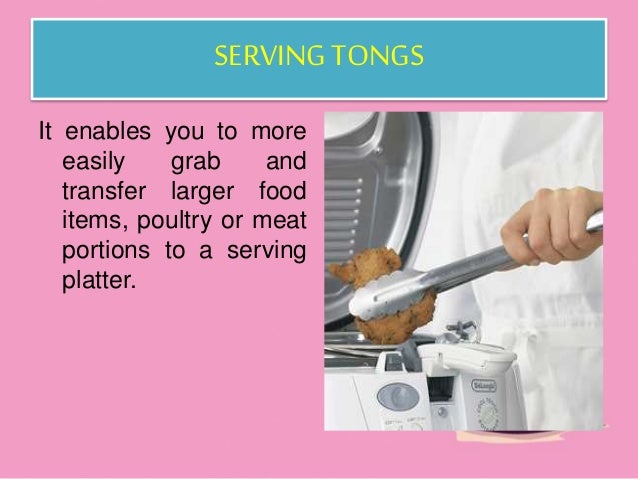 SERVING TONGS

It enables you to more easily grab and transfer larger food items, poultry or meat portions to a serving platter.

DeLonghi